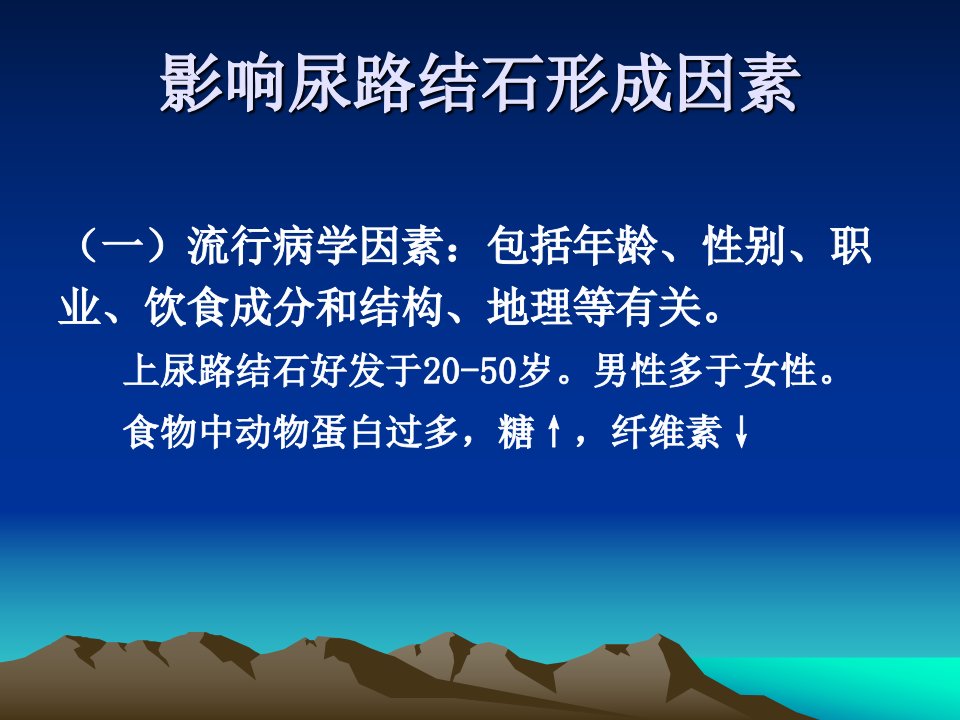 影响尿路结石形成因素

（一）流行病学因素：包括年龄、性别、职业、饮食成分和结构、地理等有关。

上尿路结石好发于20-50岁。男性多于女性。

食物中动物蛋白过多，糖↑，纤维素↓